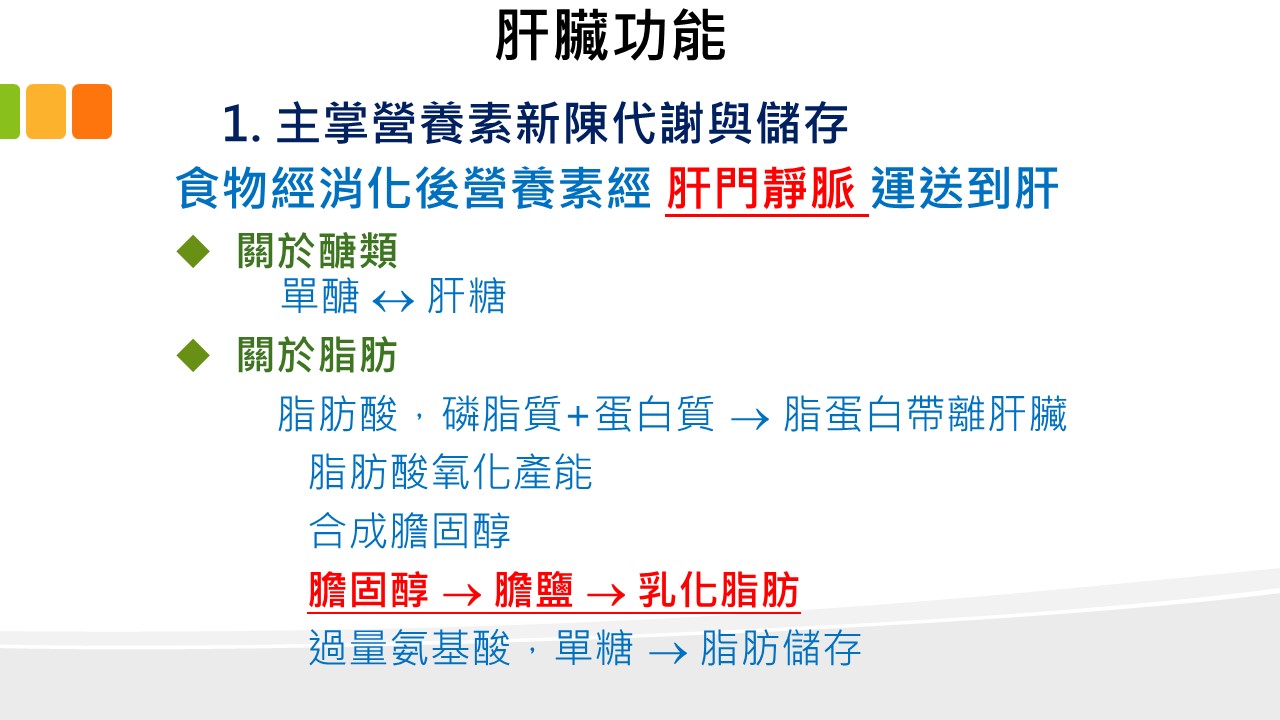 肝臟功能

1. 主掌營養素新陳代謝與儲存

食物經消化後營養素經 肝門靜脈 運送到肝

◆ 關於醣類

單醣 ↔ 肝糖

◆ 關於脂肪

脂肪酸，磷脂質+蛋白質 → 脂蛋白帶離肝臟

脂肪酸氧化產能

合成膽固醇

膽固醇 → 膽鹽 → 乳化脂肪

過量氨基酸，單糖 → 脂肪儲存